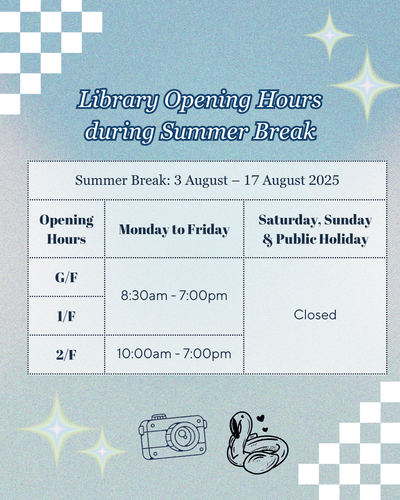 Library Opening Hours during Summer Break

Summer Break: 3 August – 17 August 2025

| Opening Hours | Monday to Friday | Saturday, Sunday & Public Holiday |
|---|---|---|
| G/F | 8:30am - 7:00pm | Closed |
| 1/F | 8:30am - 7:00pm | Closed |
| 2/F | 10:00am - 7:00pm | Closed |